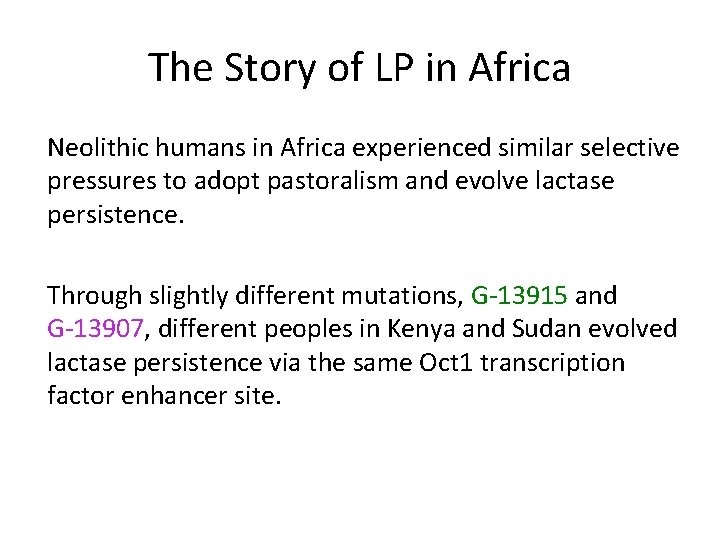 The Story of LP in Africa

Neolithic humans in Africa experienced similar selective pressures to adopt pastoralism and evolve lactase persistence.

Through slightly different mutations, G-13915 and G-13907, different peoples in Kenya and Sudan evolved lactase persistence via the same Oct1 transcription factor enhancer site.